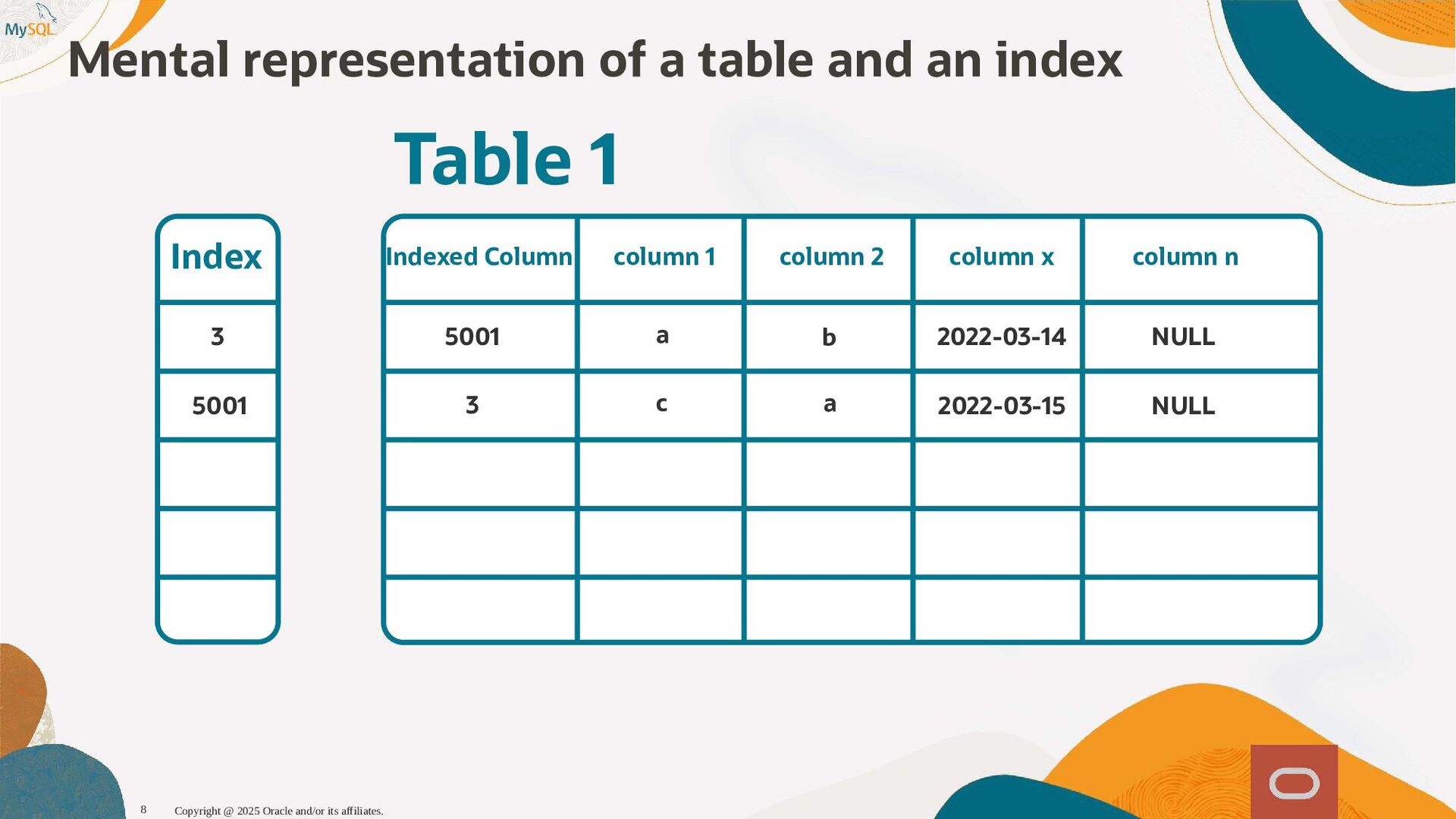 MySQL

Mental representation of a table and an index

Table 1

| Index |
|---|
| 3 |
| 5001 |
| |
| |
| |

| Indexed Column | column 1 | column 2 | column x | column n |
|---|---|---|---|---|
| 5001 | a | b | 2022-03-14 | NULL |
| 3 | c | a | 2022-03-15 | NULL |
| | | | | |
| | | | | |
| | | | | |

8 Copyright @ 2025 Oracle and/or its affiliates.